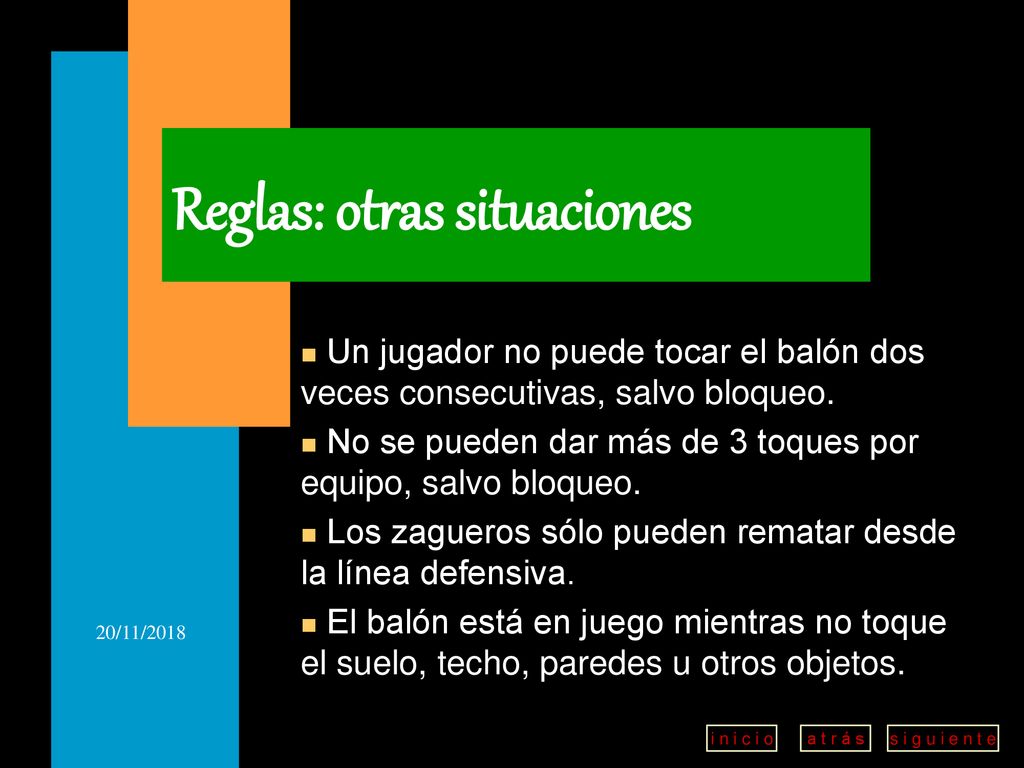 Reglas: otras situaciones

Un jugador no puede tocar el balón dos veces consecutivas, salvo bloqueo.

No se pueden dar más de 3 toques por equipo, salvo bloqueo.

Los zagueros sólo pueden rematar desde la línea defensiva.

El balón está en juego mientras no toque el suelo, techo, paredes u otros objetos.

20/11/2018

inicio atrás siguiente